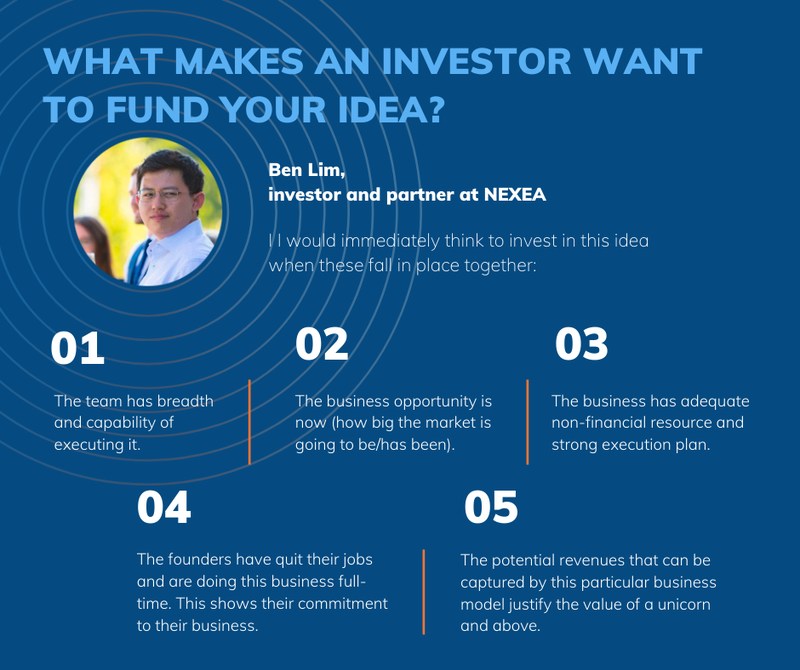 WHAT MAKES AN INVESTOR WANT TO FUND YOUR IDEA?

Ben Lim,
investor and partner at NEXEA

I I would immediately think to invest in this idea when these fall in place together:

01

The team has breadth and capability of executing it.

02

The business opportunity is now (how big the market is going to be/has been).

03

The business has adequate non-financial resource and strong execution plan.

04

The founders have quit their jobs and are doing this business full-time. This shows their commitment to their business.

05

The potential revenues that can be captured by this particular business model justify the value of a unicorn and above.